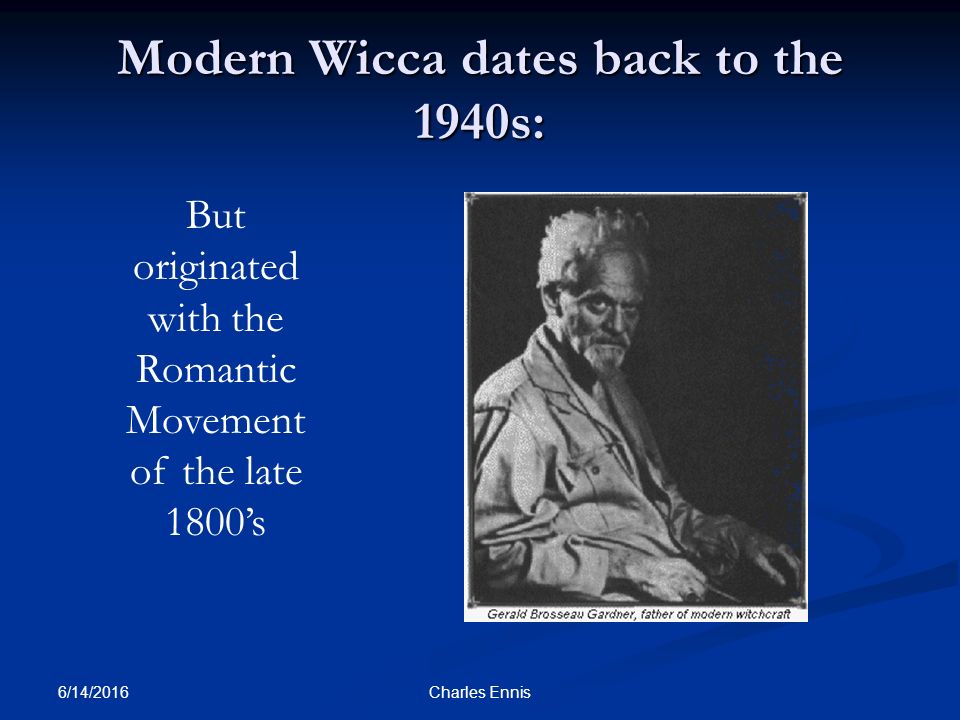 Modern Wicca dates back to the 1940s:

But originated with the Romantic Movement of the late 1800's

Gerald Brosseau Gardner, father of modern witchcraft

6/14/2016

Charles Ennis